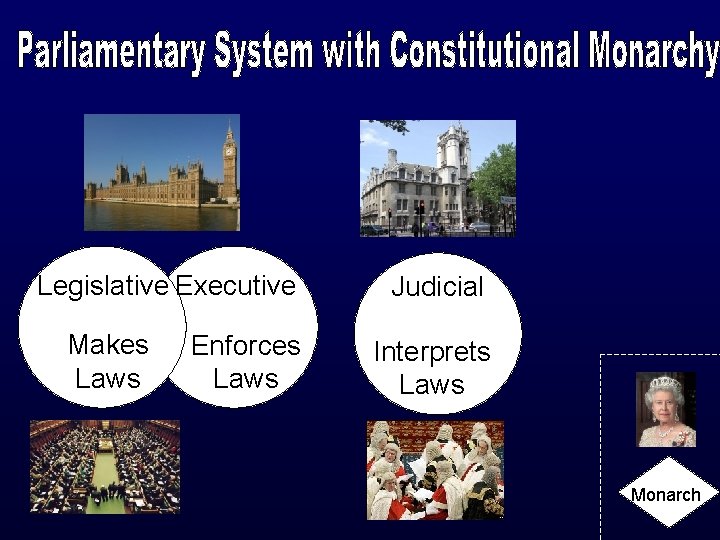 Parliamentary System with Constitutional Monarchy

Legislative

Makes Laws

Executive

Enforces Laws

Judicial

Interprets Laws

Monarch